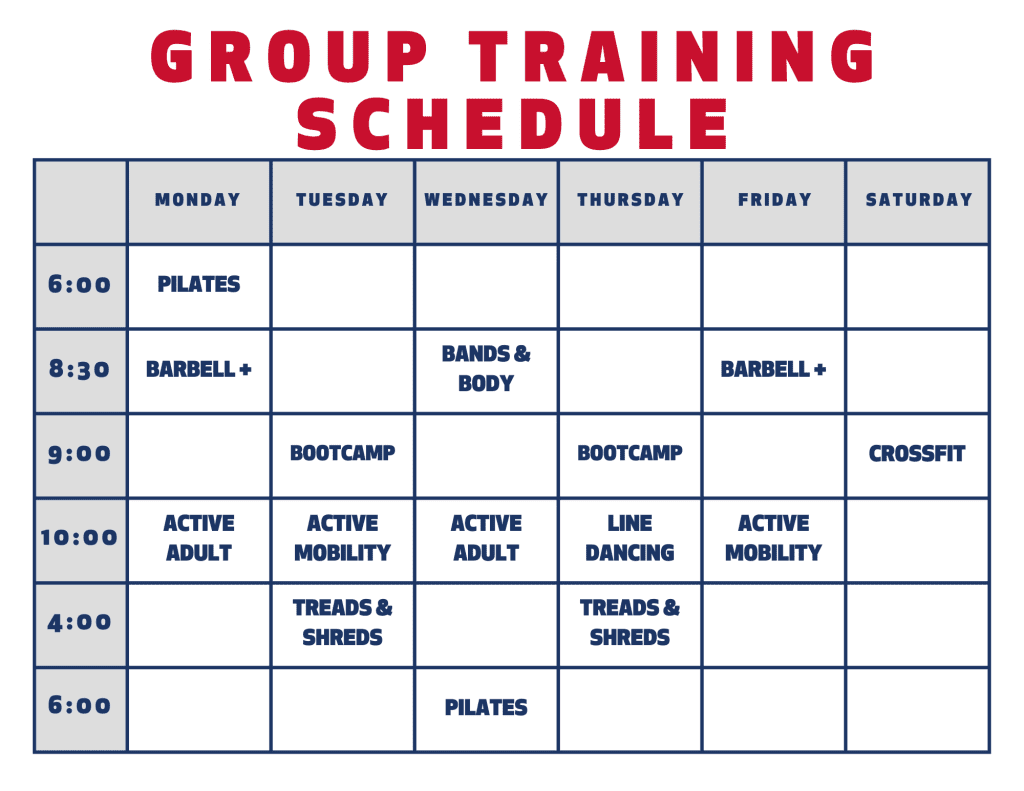 GROUP TRAINING SCHEDULE

| | MONDAY | TUESDAY | WEDNESDAY | THURSDAY | FRIDAY | SATURDAY |
|---|---|---|---|---|---|---|
| 6:00 | PILATES | | | | | |
| 8:30 | BARBELL + | | BANDS & BODY | | BARBELL + | |
| 9:00 | | BOOTCAMP | | BOOTCAMP | | CROSSFIT |
| 10:00 | ACTIVE ADULT | ACTIVE MOBILITY | ACTIVE ADULT | LINE DANCING | ACTIVE MOBILITY | |
| 4:00 | | TREADS & SHREDS | | TREADS & SHREDS | | |
| 6:00 | | | PILATES | | | |